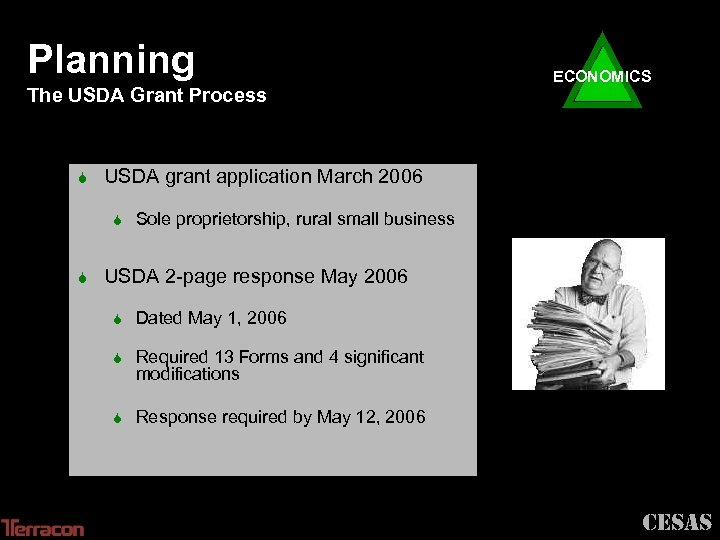 Planning
The USDA Grant Process

ECONOMICS

USDA grant application March 2006

Sole proprietorship, rural small business

USDA 2-page response May 2006

Dated May 1, 2006

Required 13 Forms and 4 significant modifications

Response required by May 12, 2006

Terracon

CESAS